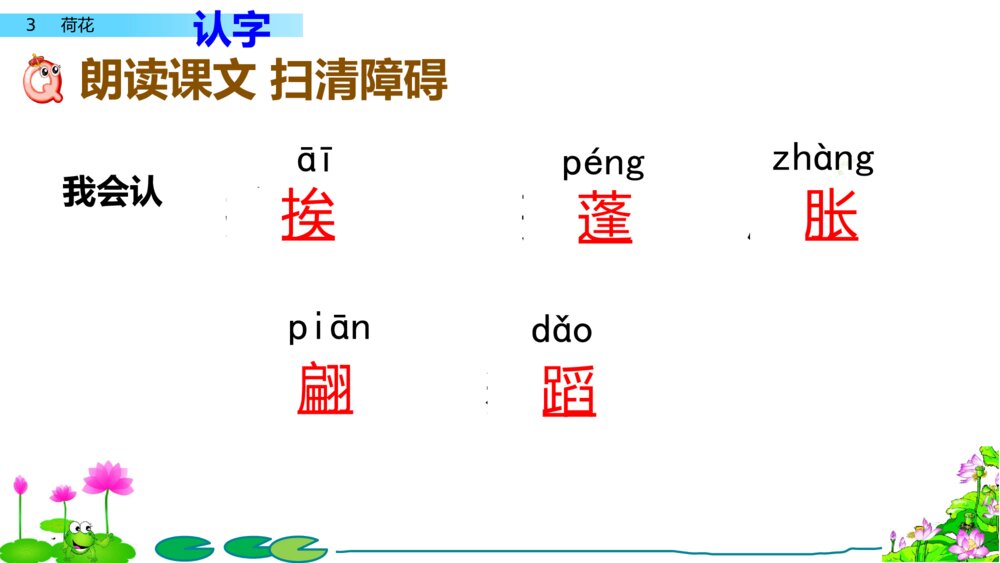 3 荷花

认字

朗读课文 扫清障碍

我会认

āi
挨

péng
蓬

zhàng
胀

piān
翩

dǎo
蹈